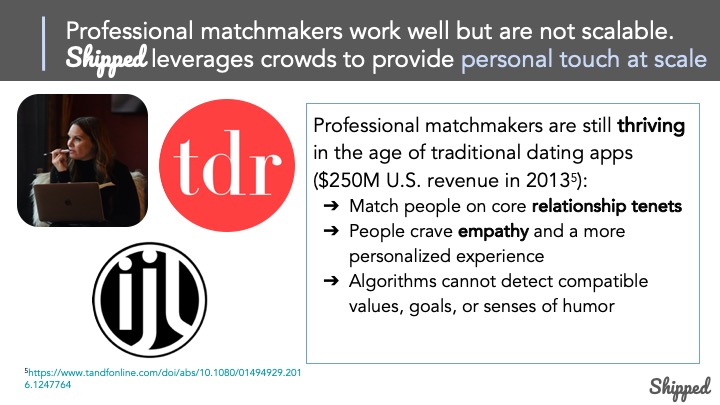 Professional matchmakers work well but are not scalable. Shipped leverages crowds to provide personal touch at scale

tdr

ijl

Professional matchmakers are still thriving in the age of traditional dating apps ($250M U.S. revenue in 2013$^5$):
➔ Match people on core relationship tenets
➔ People crave empathy and a more personalized experience
➔ Algorithms cannot detect compatible values, goals, or senses of humor

$^5$https://www.tandfonline.com/doi/abs/10.1080/01494929.2016.1247764

Shipped